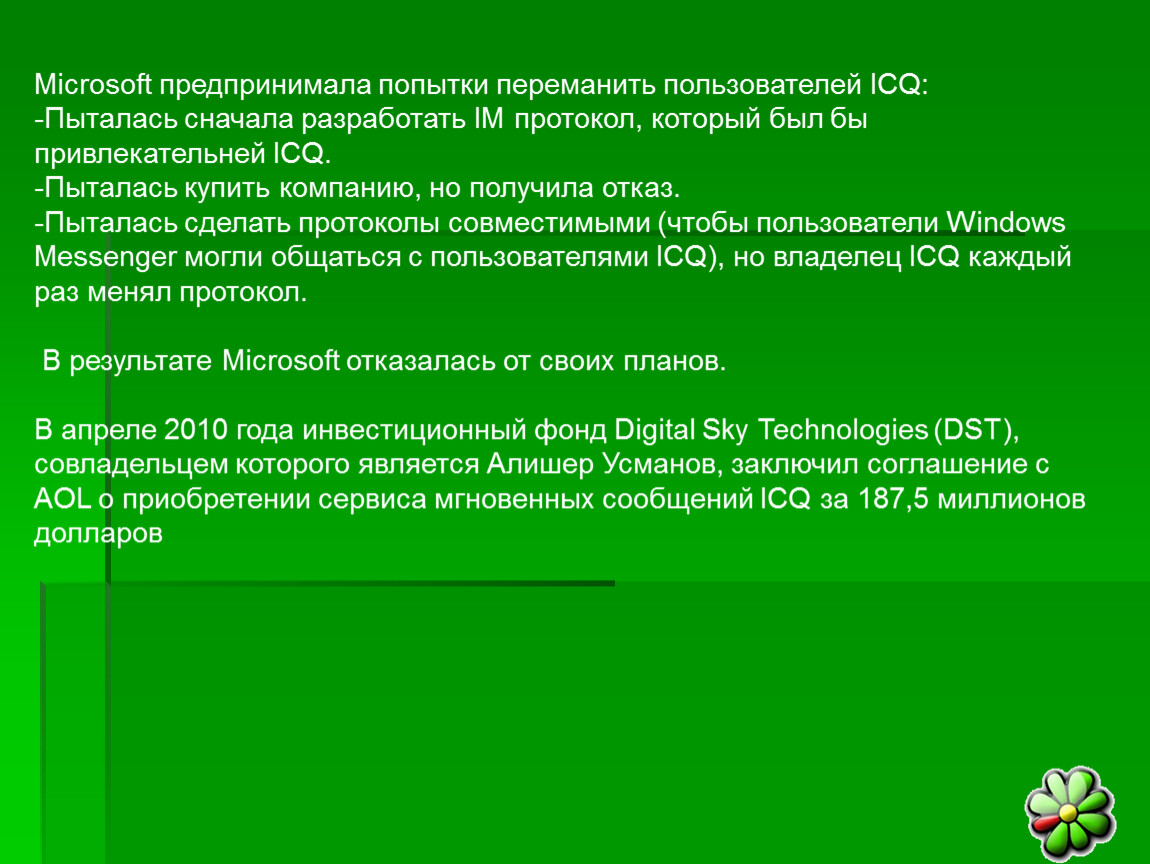 Microsoft предпринимала попытки переманить пользователей ICQ:
-Пыталась сначала разработать IM протокол, который был бы привлекательней ICQ.
-Пыталась купить компанию, но получила отказ.
-Пыталась сделать протоколы совместимыми (чтобы пользователи Windows Messenger могли общаться с пользователями ICQ), но владелец ICQ каждый раз менял протокол.

В результате Microsoft отказалась от своих планов.

В апреле 2010 года инвестиционный фонд Digital Sky Technologies (DST), совладельцем которого является Алишер Усманов, заключил соглашение с AOL о приобретении сервиса мгновенных сообщений ICQ за 187,5 миллионов долларов